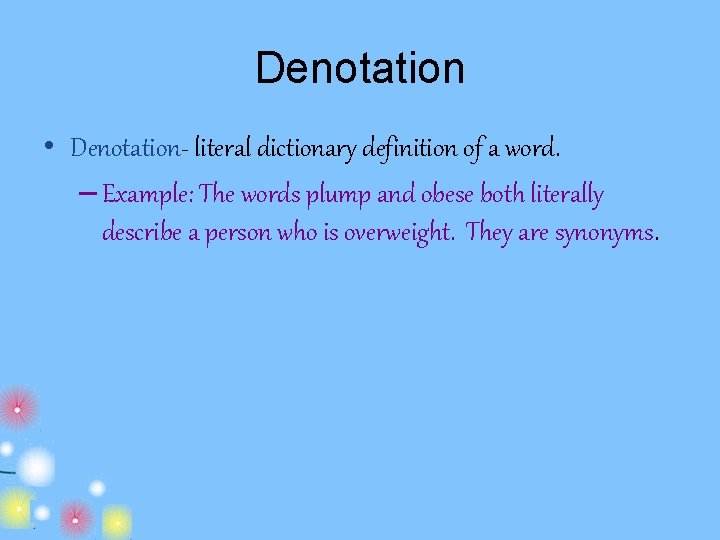 Denotation

• Denotation- literal dictionary definition of a word.

– Example: The words plump and obese both literally describe a person who is overweight. They are synonyms.